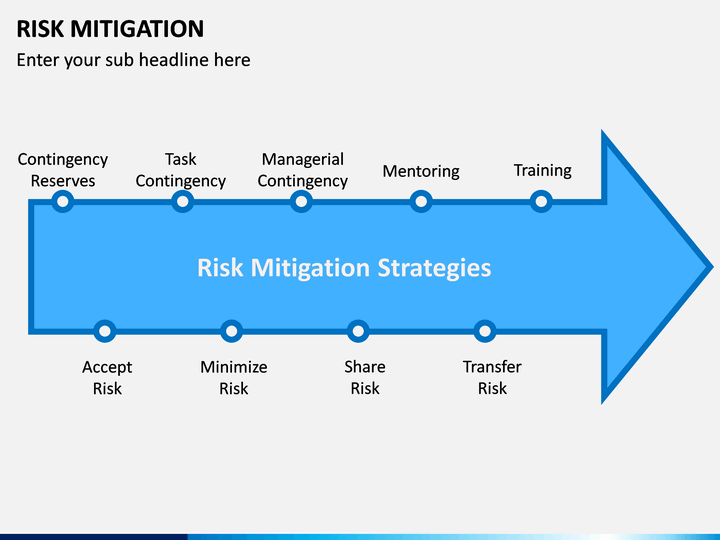 RISK MITIGATION

Enter your sub headline here

Contingency Reserves

Task Contingency

Managerial Contingency

Mentoring

Training

Risk Mitigation Strategies

Accept Risk

Minimize Risk

Share Risk

Transfer Risk